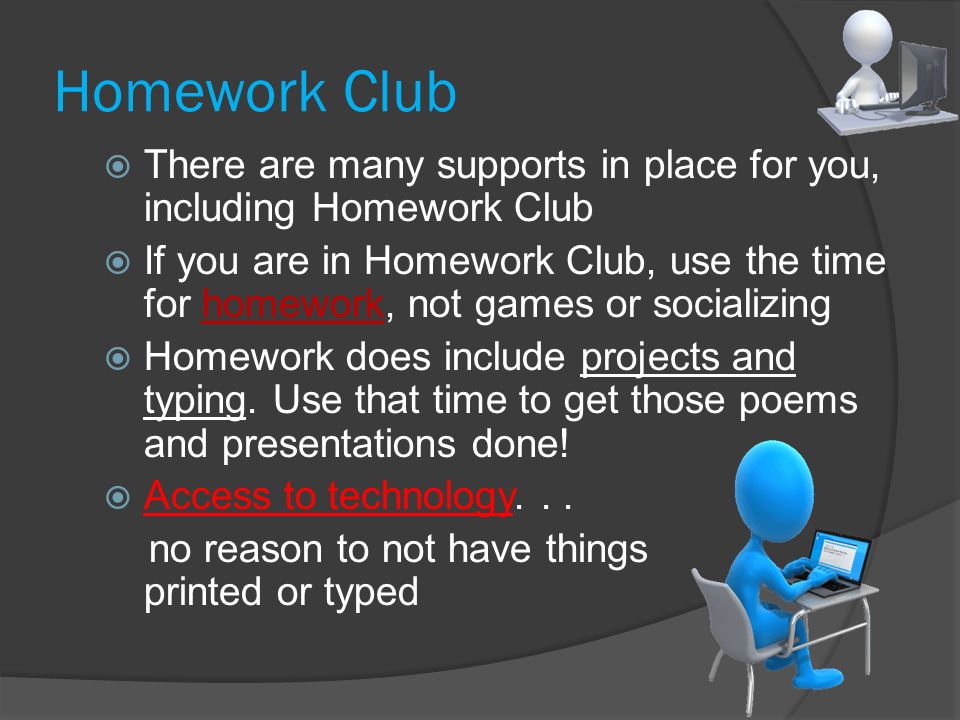 Homework Club

There are many supports in place for you, including Homework Club

If you are in Homework Club, use the time for homework, not games or socializing

Homework does include projects and typing. Use that time to get those poems and presentations done!

Access to technology. . .

no reason to not have things printed or typed